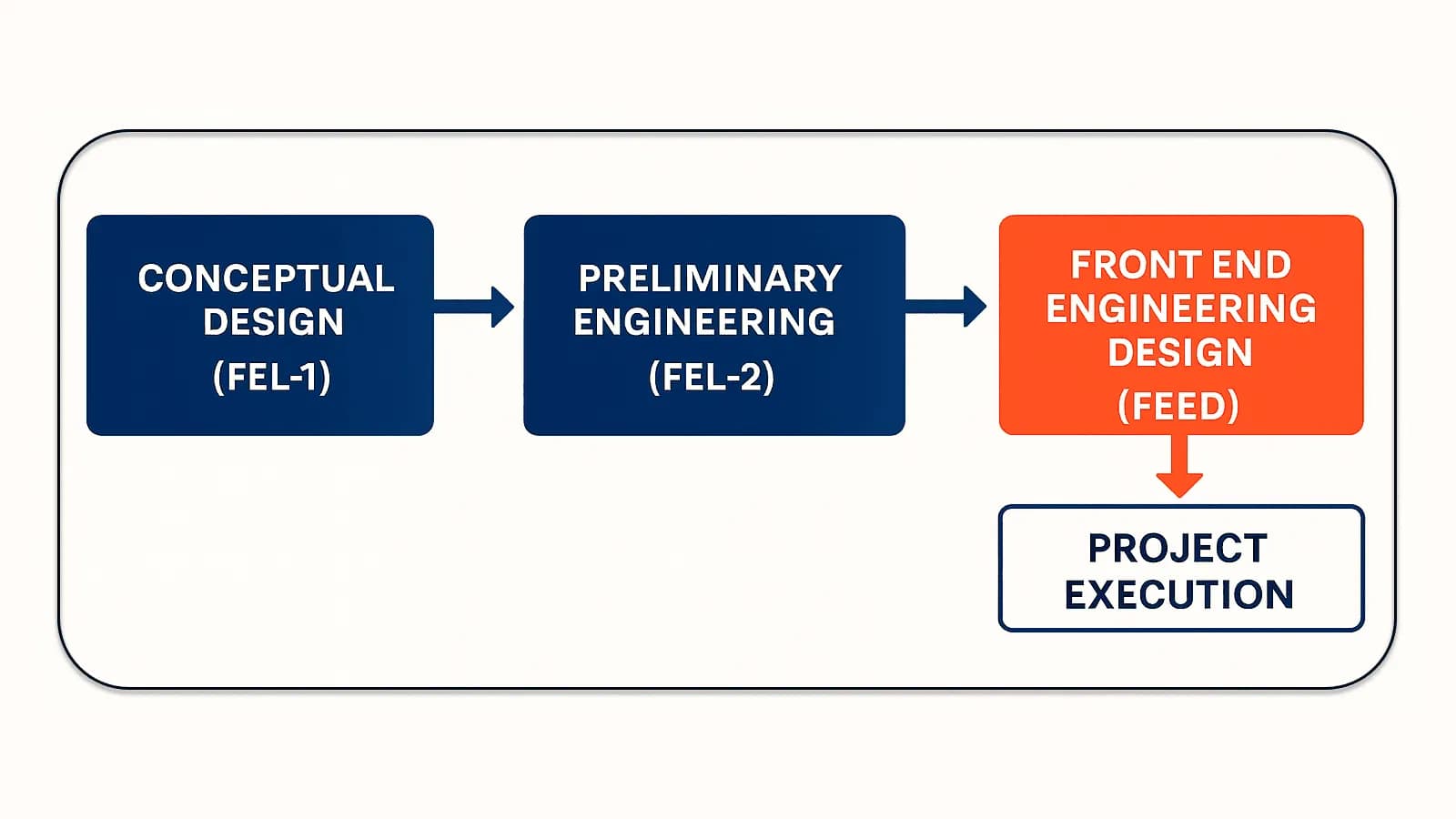 CONCEPTUAL DESIGN (FEL-1)

PRELIMINARY ENGINEERING (FEL-2)

FRONT END ENGINEERING DESIGN (FEED)

PROJECT EXECUTION